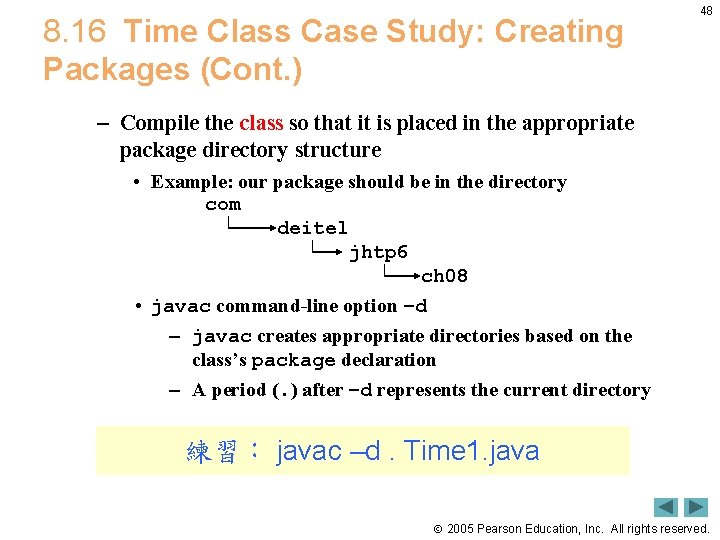 48

8.16 Time Class Case Study: Creating Packages (Cont.)

– Compile the class so that it is placed in the appropriate package directory structure

• Example: our package should be in the directory
com
deitel
jhtp6
ch08

• javac command-line option -d

– javac creates appropriate directories based on the class's package declaration

– A period (.) after -d represents the current directory

練習： javac –d . Time1.java

© 2005 Pearson Education, Inc. All rights reserved.